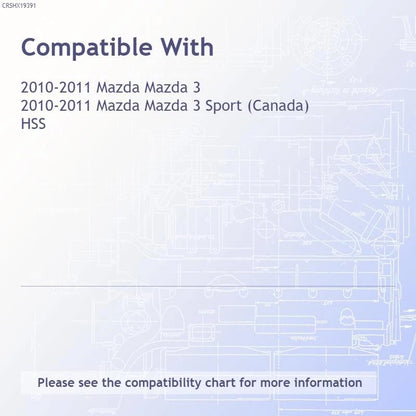 CRSHX19391

Compatible With

2010-2011 Mazda Mazda 3
2010-2011 Mazda Mazda 3 Sport (Canada)
HSS

Please see the compatibility chart for more information